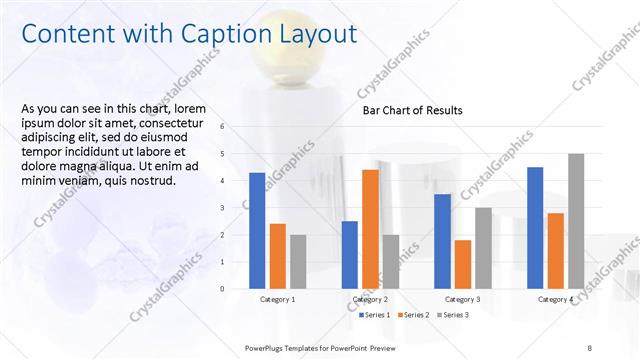 Content with Caption Layout

As you can see in this chart, lorem ipsum dolor sit amet, consectetur adipiscing elit, sed do eiusmod tempor incididunt ut labore et dolore magna aliqua. Ut enim ad minim veniam, quis nostrud.

Bar Chart of Results

6
5
4
3
2
1
0

Category 1
Category 2
Category 3
Category 4

Series 1 Series 2 Series 3

CrystalGraphics

PowerPlugs Templates for PowerPoint Preview

8